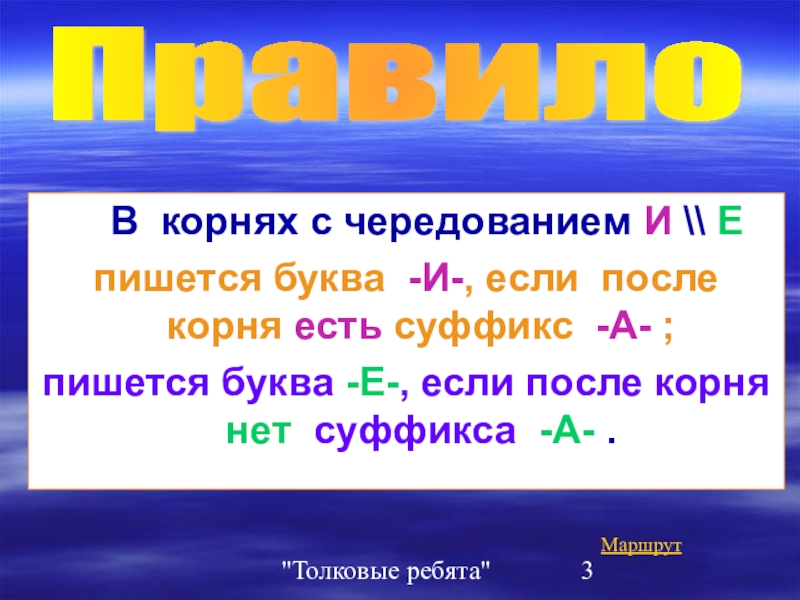 Правило

В корнях с чередованием И \\ Е

пишется буква -И-, если после корня есть суффикс -А- ;

пишется буква -Е-, если после корня нет суффикса -А- .

Маршрут

"Толковые ребята" 3